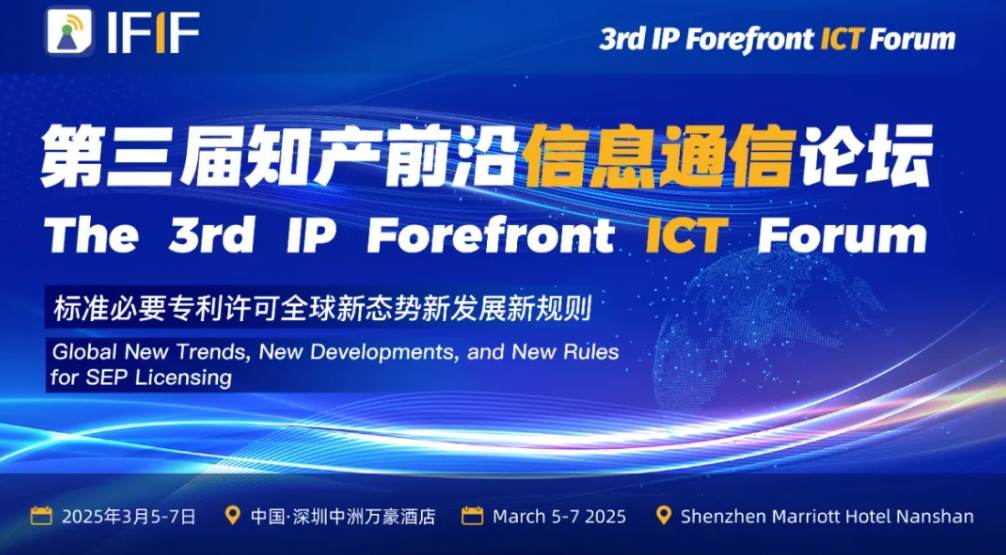 IFIF

3rd IP Forefront ICT Forum

第三届知产前沿信息通信论坛
The 3rd IP Forefront ICT Forum

标准必要专利许可全球新态势新发展新规则

Global New Trends, New Developments, and New Rules for SEP Licensing

2025年3月5-7日 中国·深圳中洲万豪酒店 March 5-7 2025 Shenzhen Marriott Hotel Nanshan